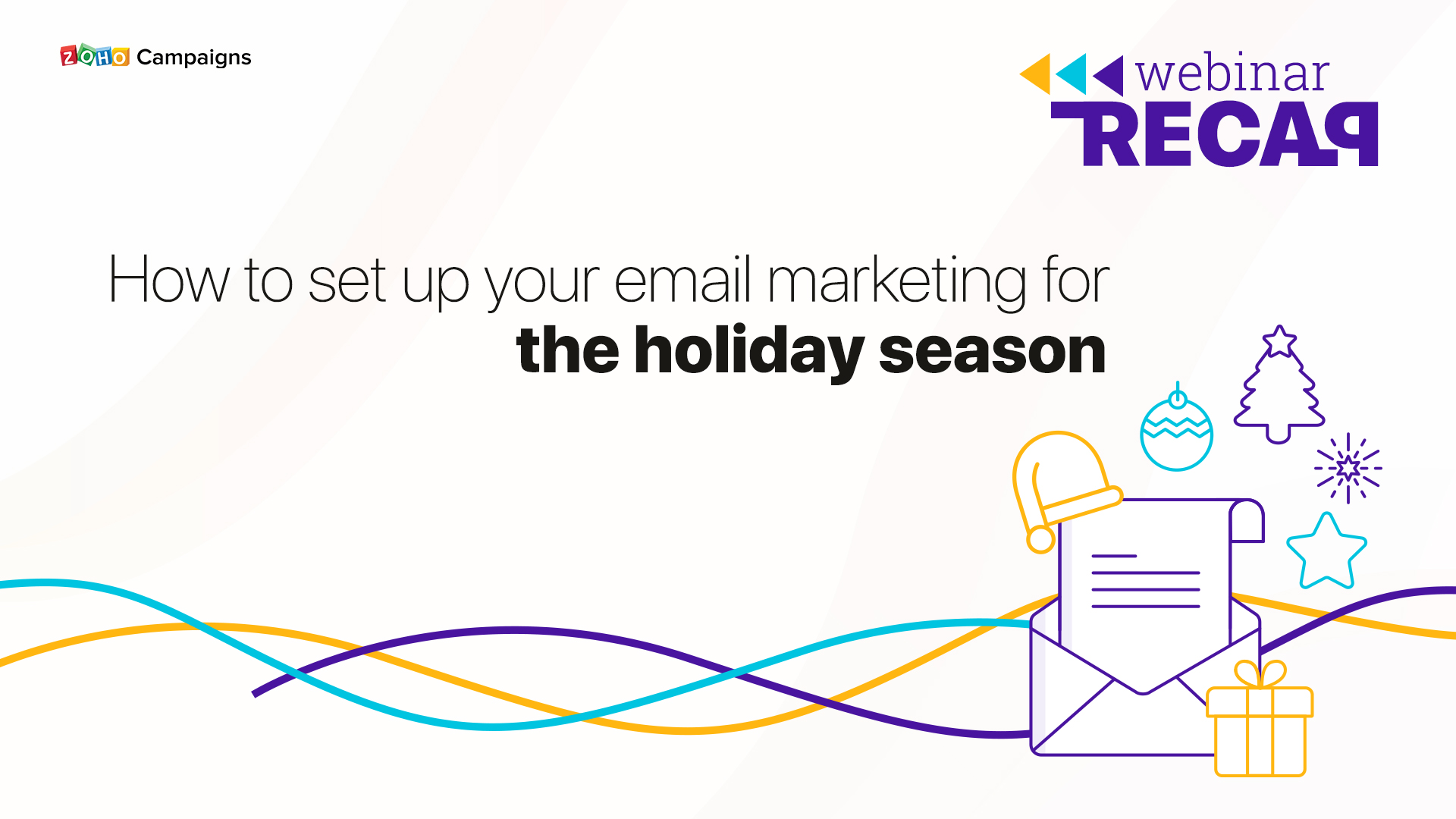 ZOHO Campaigns

webinar RECAP

How to set up your email marketing for the holiday season